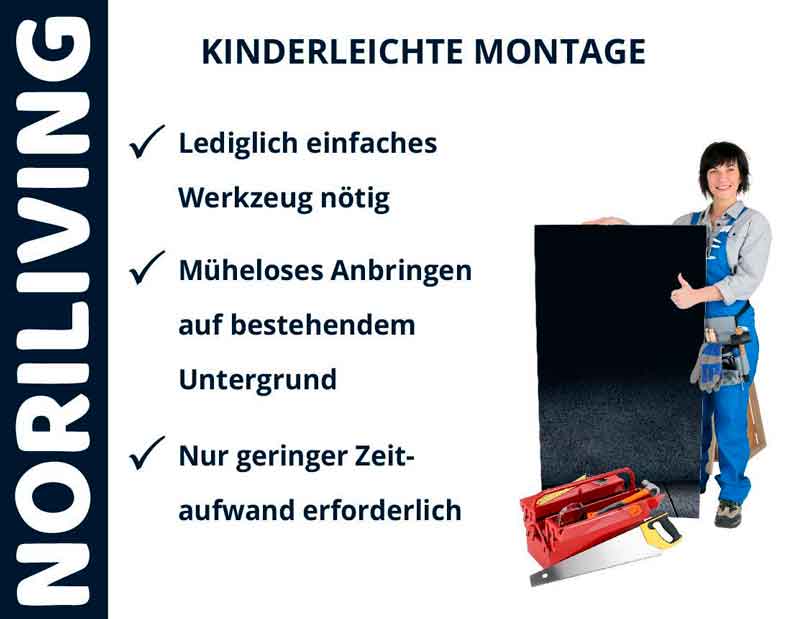 NORILIVING

KINDERLEICHTE MONTAGE

✓ Lediglich einfaches Werkzeug nötig

✓ Müheloses Anbringen auf bestehendem Untergrund

✓ Nur geringer Zeitaufwand erforderlich